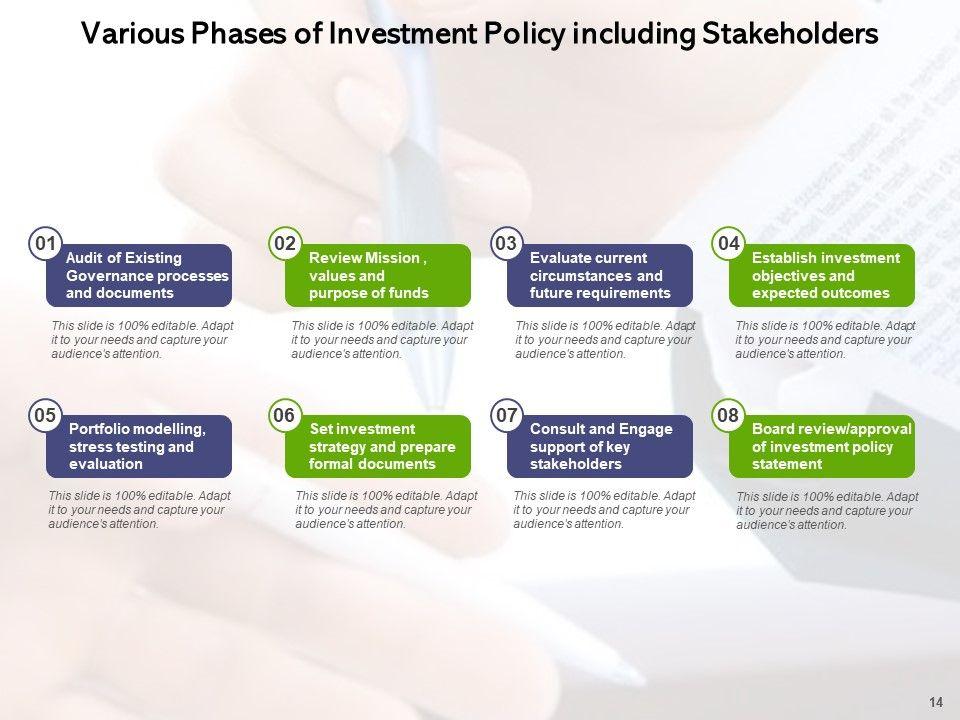 Various Phases of Investment Policy including Stakeholders

01
Audit of Existing Governance processes and documents

This slide is 100% editable. Adapt it to your needs and capture your audience's attention.

02
Review Mission , values and purpose of funds

This slide is 100% editable. Adapt it to your needs and capture your audience's attention.

03
Evaluate current circumstances and future requirements

This slide is 100% editable. Adapt it to your needs and capture your audience's attention.

04
Establish investment objectives and expected outcomes

This slide is 100% editable. Adapt it to your needs and capture your audience's attention.

05
Portfolio modelling, stress testing and evaluation

This slide is 100% editable. Adapt it to your needs and capture your audience's attention.

06
Set investment strategy and prepare formal documents

This slide is 100% editable. Adapt it to your needs and capture your audience's attention.

07
Consult and Engage support of key stakeholders

This slide is 100% editable. Adapt it to your needs and capture your audience's attention.

08
Board review/approval of investment policy statement

This slide is 100% editable. Adapt it to your needs and capture your audience's attention.

14